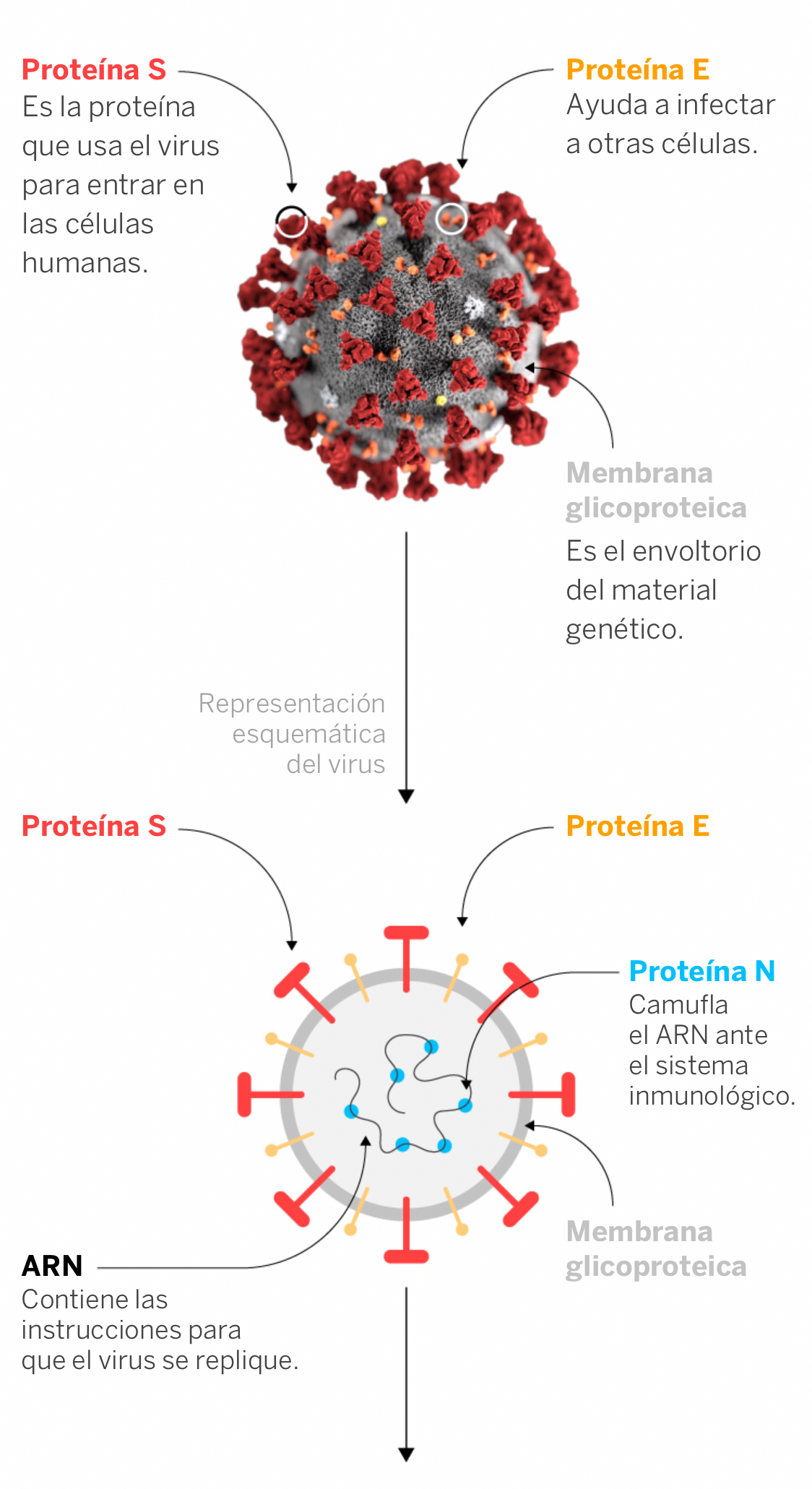 Proteína S
Es la proteína que usa el virus para entrar en las células humanas.

Proteína E
Ayuda a infectar a otras células.

Membrana glicoproteica
Es el envoltorio del material genético.

Representación esquemática del virus

Proteína S

Proteína E

Proteína N
Camufla el ARN ante el sistema inmunológico.

Membrana glicoproteica

ARN
Contiene las instrucciones para que el virus se replique.